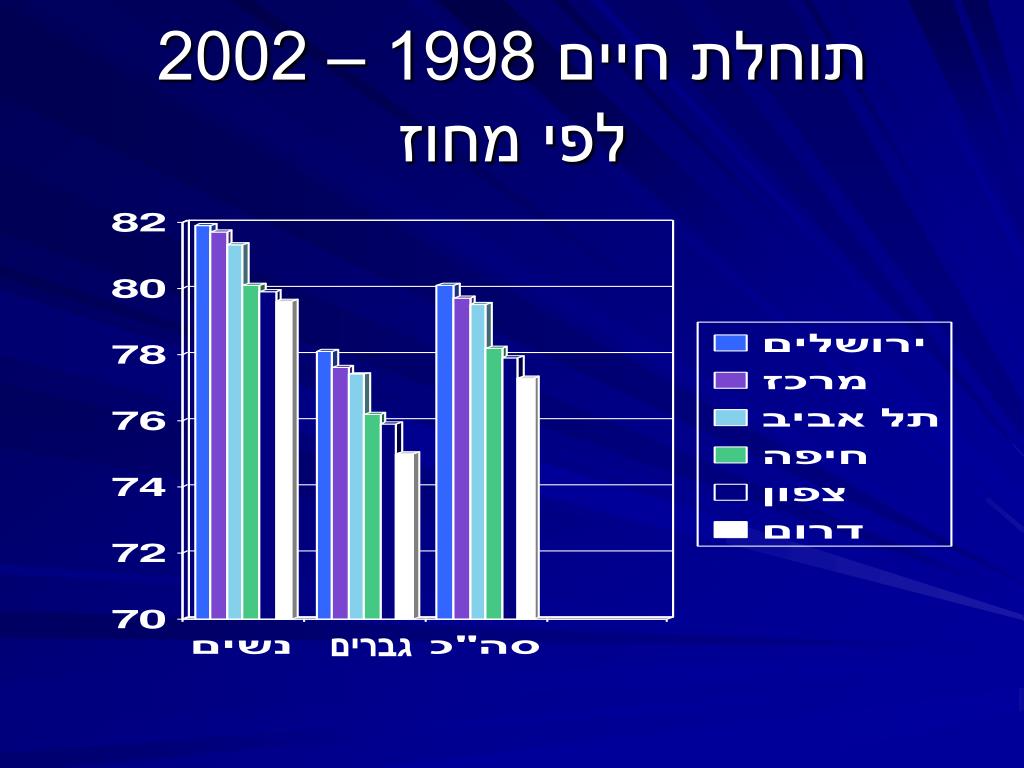 תוחלת חיים 1998 – 2002
לפי מחוז

82
80
78
76
74
72
70

נשים
גברים
סה"כ

ירושלים
מרכז
תל אביב
חיפה
צפון
דרום